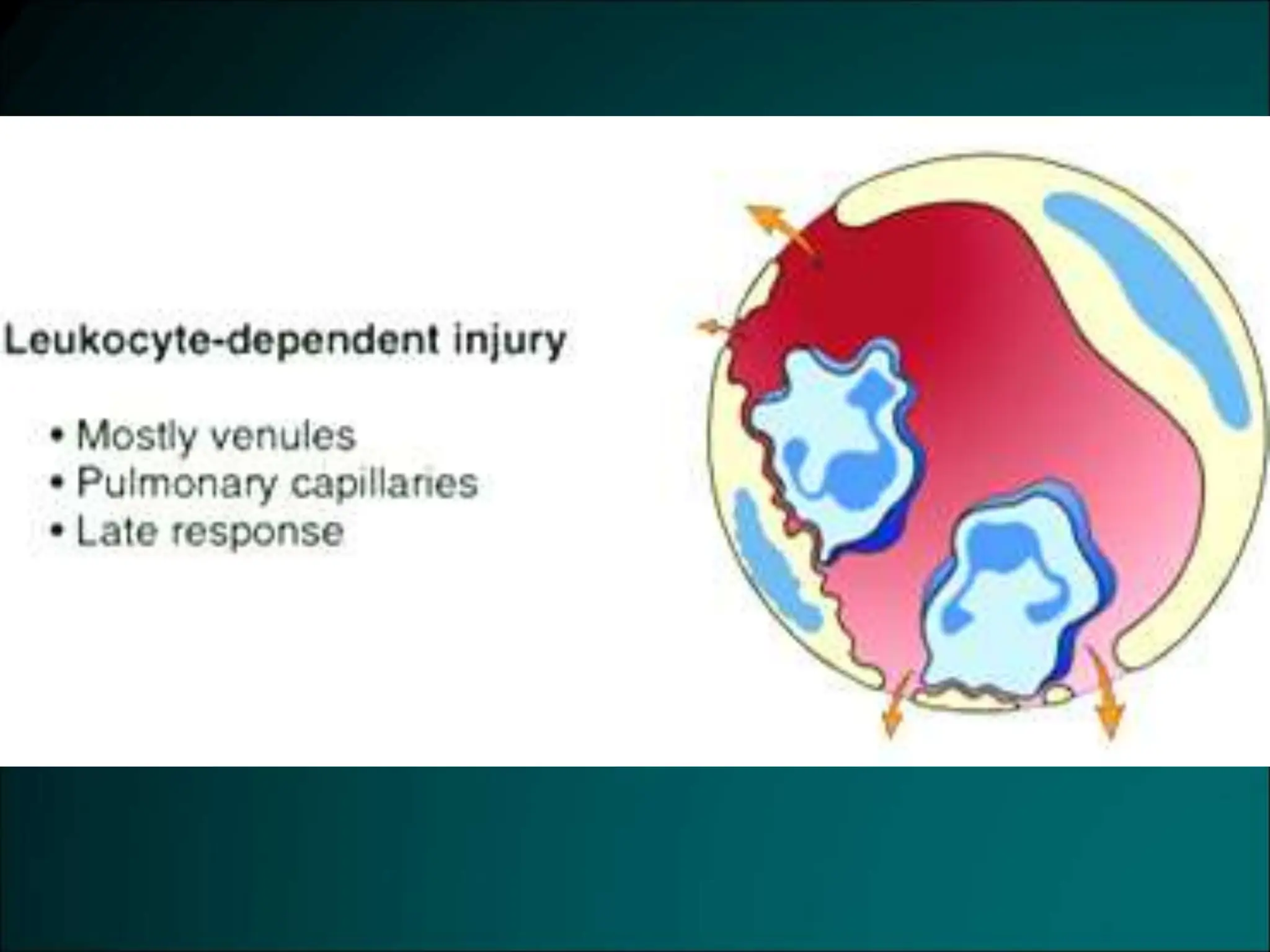 Leukocyte-dependent injury

• Mostly venules
• Pulmonary capillaries
• Late response